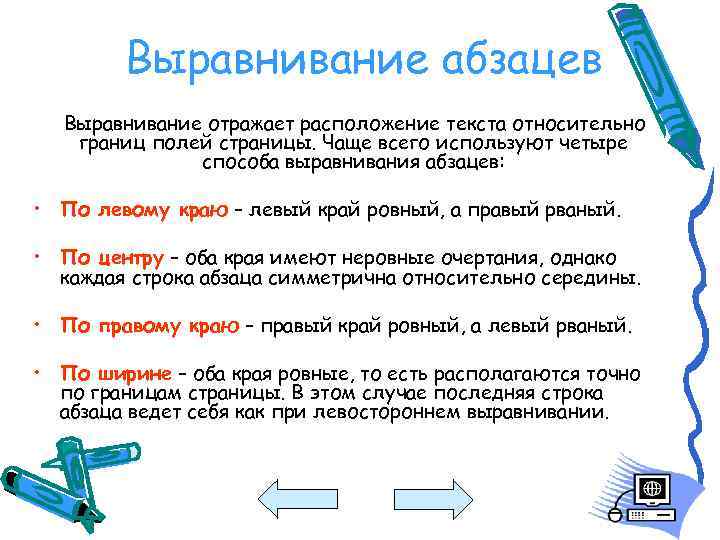 Выравнивание абзацев

Выравнивание отражает расположение текста относительно границ полей страницы. Чаще всего используют четыре способа выравнивания абзацев:

• По левому краю – левый край ровный, а правый рваный.

• По центру – оба края имеют неровные очертания, однако каждая строка абзаца симметрична относительно середины.

• По правому краю – правый край ровный, а левый рваный.

• По ширине – оба края ровные, то есть располагаются точно по границам страницы. В этом случае последняя строка абзаца ведет себя как при левостороннем выравнивании.